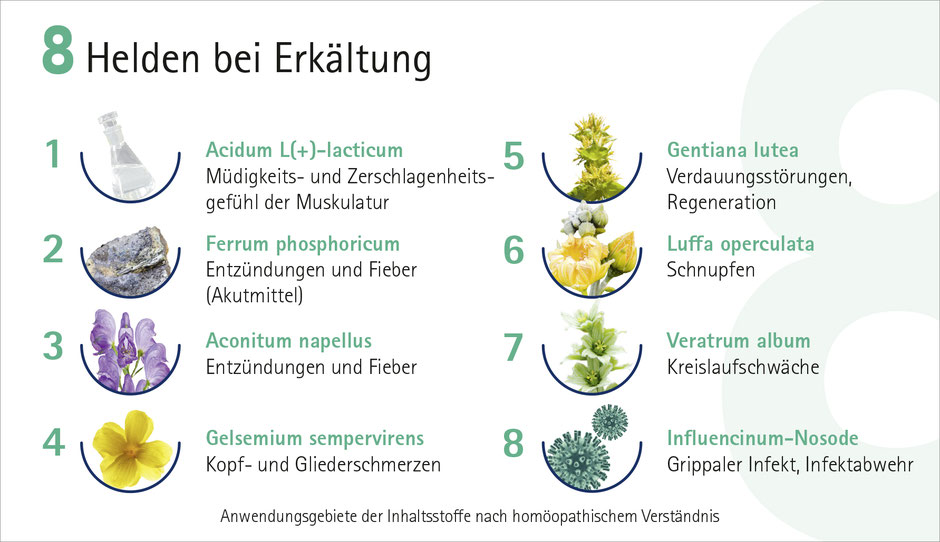 8 Helden bei Erkältung

1 Acidum L(+)-lacticum
Müdigkeits- und Zerschlagenheitsgefühl der Muskulatur

2 Ferrum phosphoricum
Entzündungen und Fieber (Akutmittel)

3 Aconitum napellus
Entzündungen und Fieber

4 Gelsemium sempervirens
Kopf- und Gliederschmerzen

5 Gentiana lutea
Verdauungsstörungen, Regeneration

6 Luffa operculata
Schnupfen

7 Veratrum album
Kreislaufschwäche

8 Influencinum-Nosode
Grippaler Infekt, Infektabwehr

Anwendungsgebiete der Inhaltsstoffe nach homöopathischem Verständnis